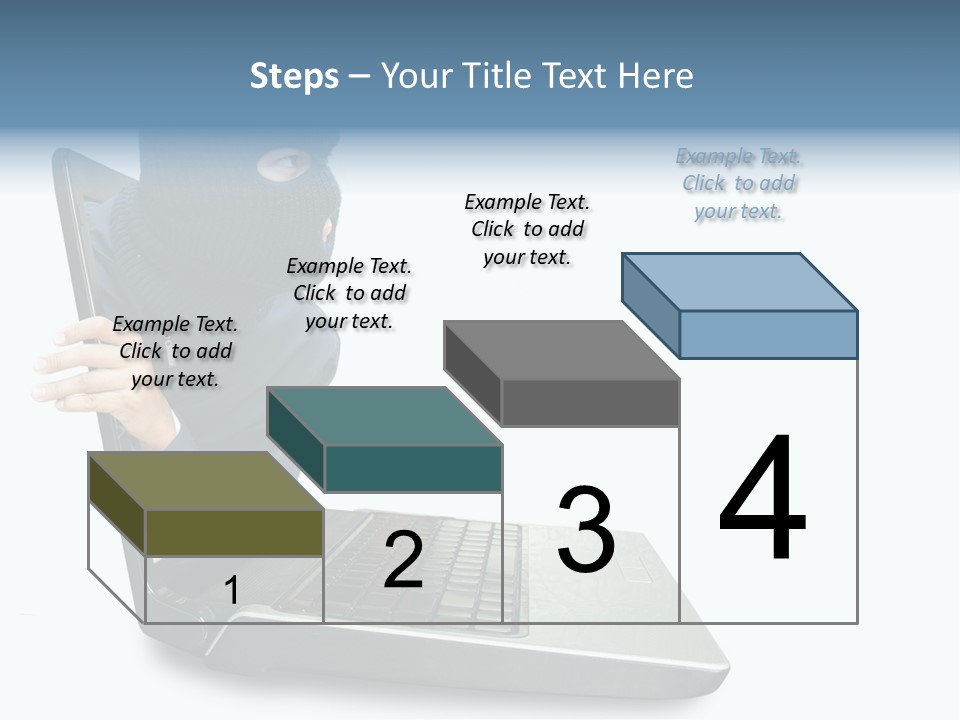 Steps – Your Title Text Here

Example Text. Click to add your text.

Example Text. Click to add your text.

Example Text. Click to add your text.

Example Text. Click to add your text.

1

2

3

4